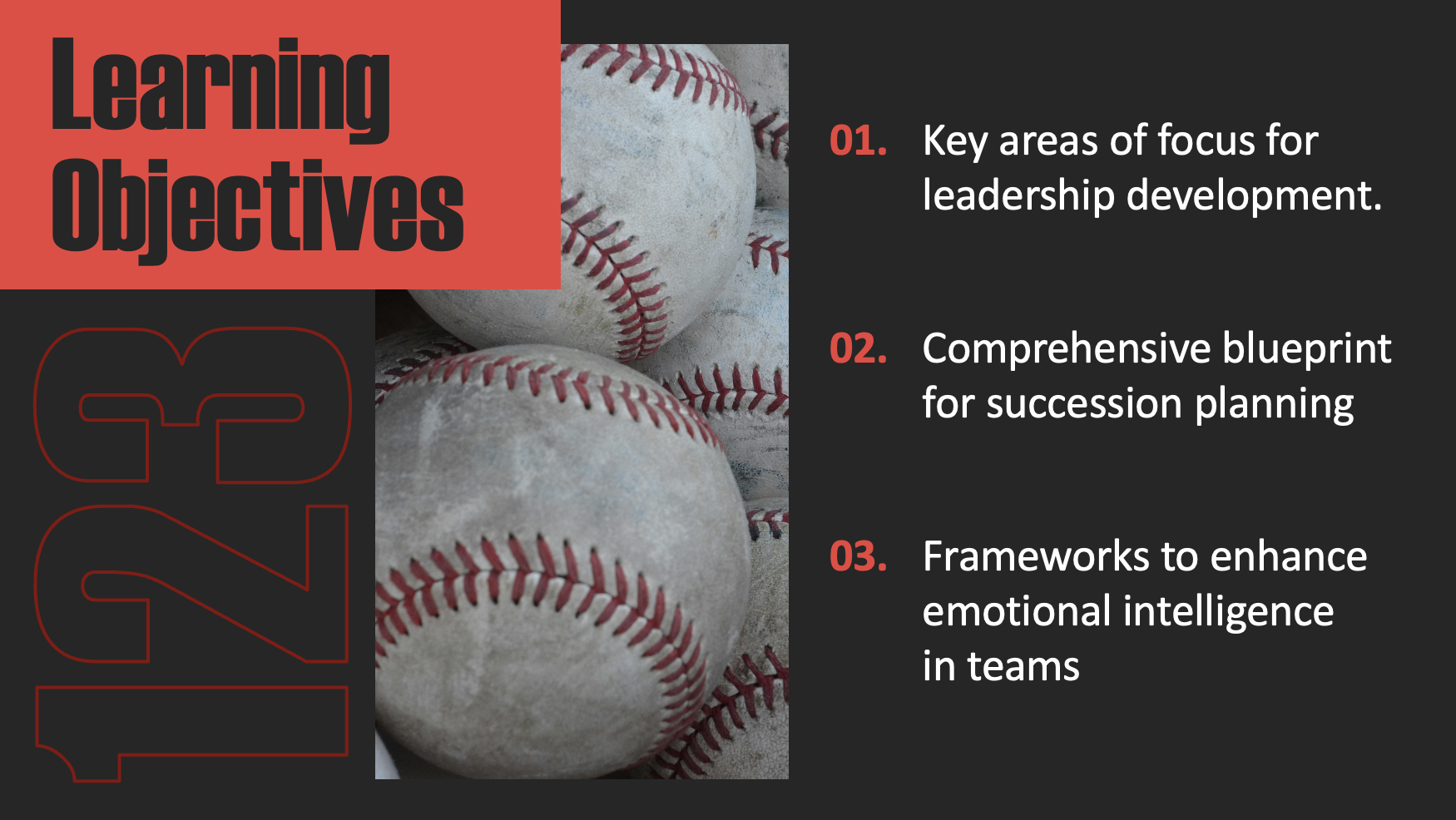 Learning Objectives

123

01. Key areas of focus for leadership development.

02. Comprehensive blueprint for succession planning

03. Frameworks to enhance emotional intelligence in teams